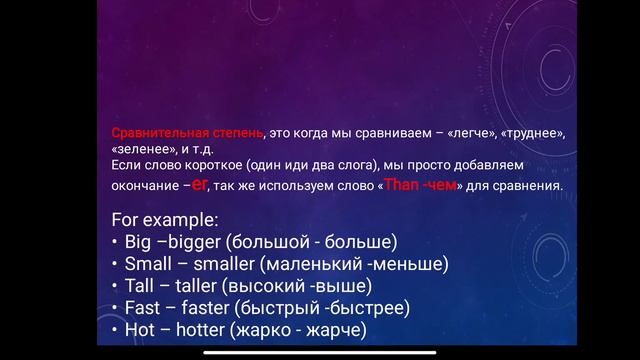 Сравнительная степень, это когда мы сравниваем – «легче», «труднее», «зеленее», и т.д.
Если слово короткое (один иди два слога), мы просто добавляем окончание –er, так же используем слово «Than -чем» для сравнения.

For example:
• Big –bigger (большой - больше)
• Small – smaller (маленький -меньше)
• Tall – taller (высокий -выше)
• Fast – faster (быстрый -быстрее)
• Hot – hotter (жарко - жарче)